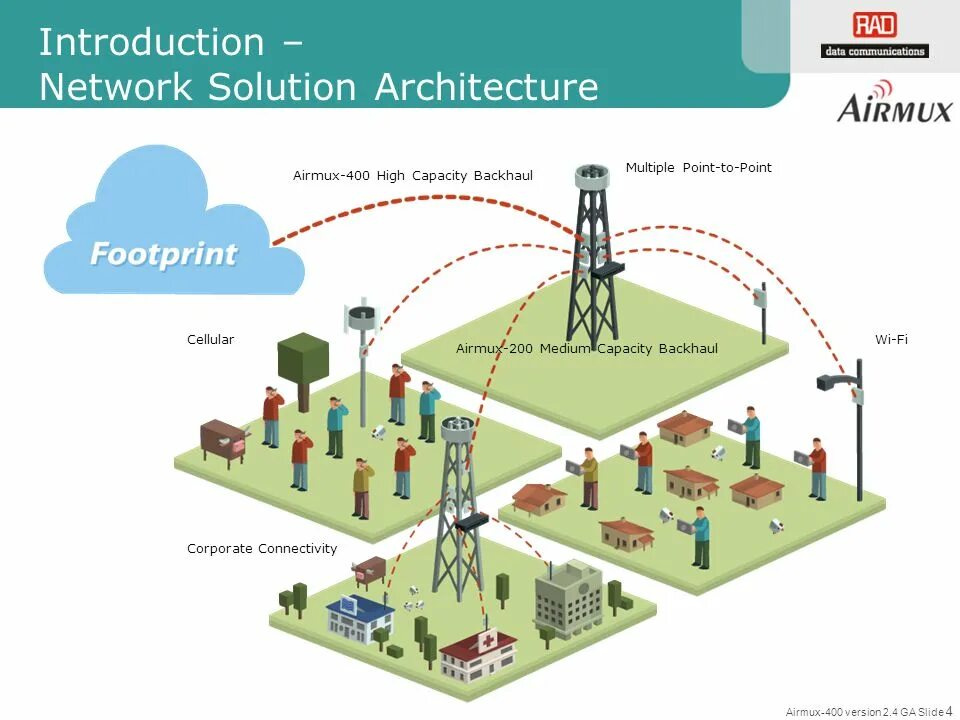 Introduction –
Network Solution Architecture

RAD
data communications

AIRMUX

Footprint

Airmux-400 High Capacity Backhaul

Multiple Point-to-Point

Cellular

Airmux-200 Medium Capacity Backhaul

Wi-Fi

Corporate Connectivity

Airmux-400 version 2.4 GA Slide 4